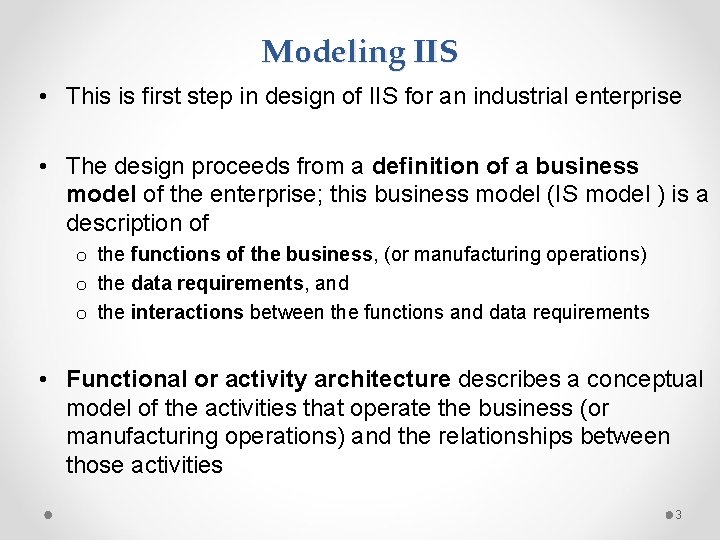 Modeling IIS

• This is first step in design of IIS for an industrial enterprise

• The design proceeds from a definition of a business model of the enterprise; this business model (IS model ) is a description of

o the functions of the business, (or manufacturing operations)
o the data requirements, and
o the interactions between the functions and data requirements

• Functional or activity architecture describes a conceptual model of the activities that operate the business (or manufacturing operations) and the relationships between those activities

3